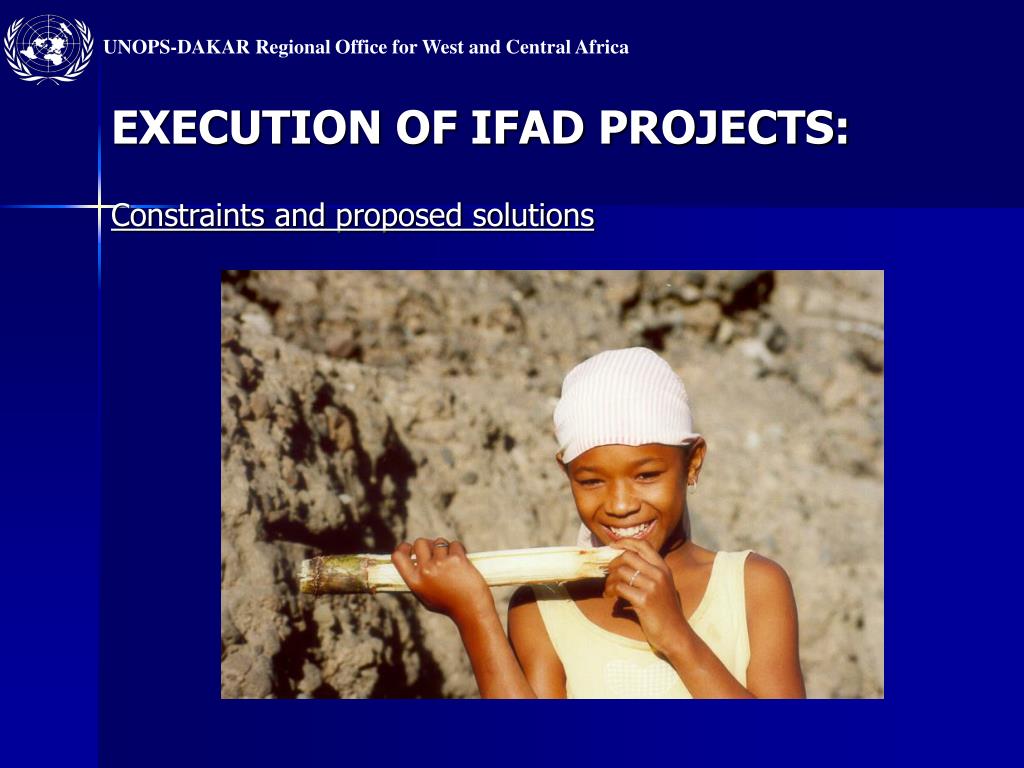 UNOPS-DAKAR Regional Office for West and Central Africa

EXECUTION OF IFAD PROJECTS:

Constraints and proposed solutions